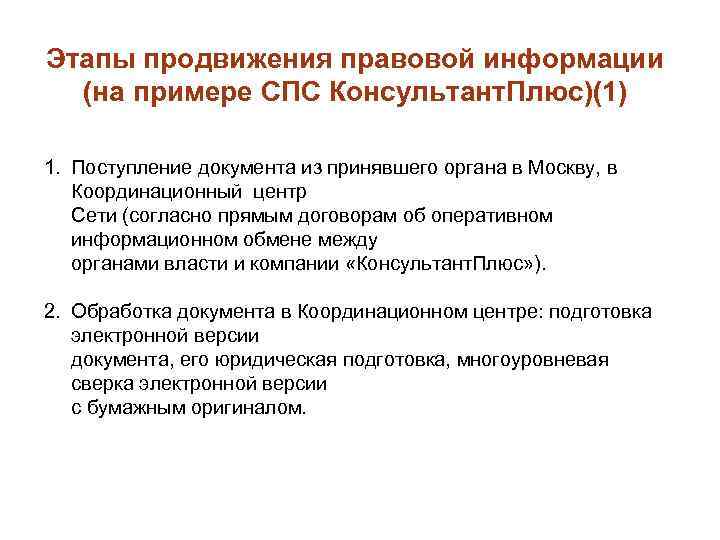 Этапы продвижения правовой информации (на примере СПС КонсультантПлюс)(1)

1. Поступление документа из принявшего органа в Москву, в Координационный центр Сети (согласно прямым договорам об оперативном информационном обмене между органами власти и компании «КонсультантПлюс»).

2. Обработка документа в Координационном центре: подготовка электронной версии документа, его юридическая подготовка, многоуровневая сверка электронной версии с бумажным оригиналом.